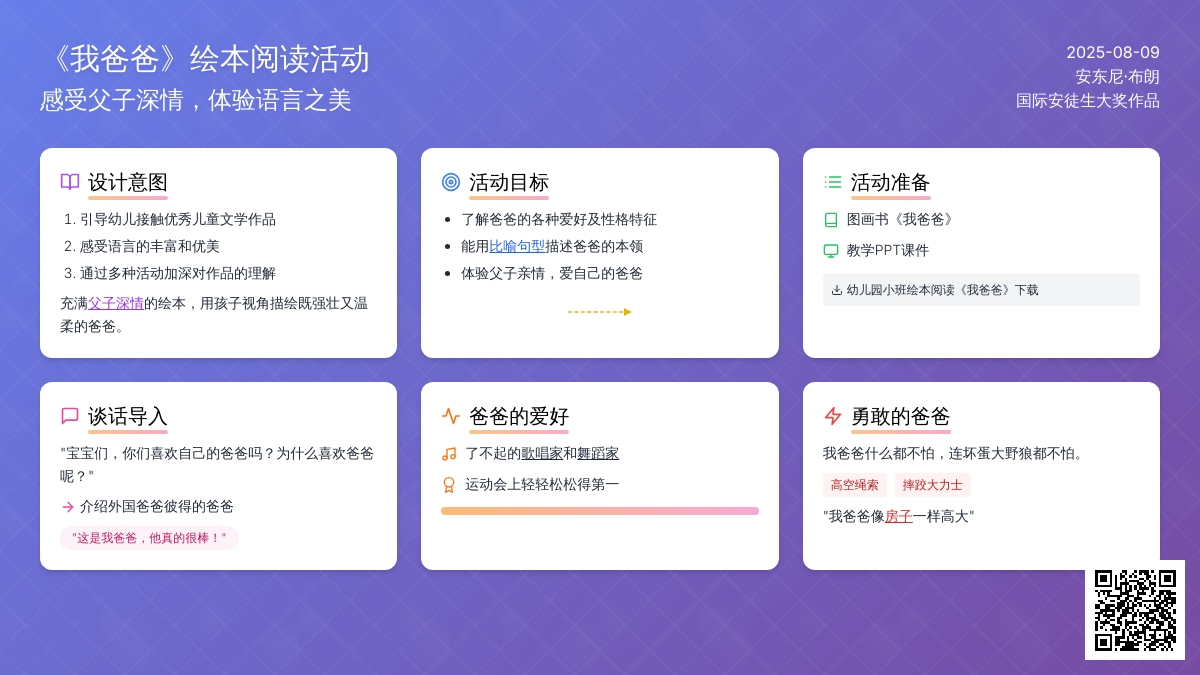 《我爸爸》绘本阅读活动
感受父子深情，体验语言之美

2025-08-09
安东尼·布朗
国际安徒生大奖作品

设计意图
1. 引导幼儿接触优秀儿童文学作品
2. 感受语言的丰富和优美
3. 通过多种活动加深对作品的理解
充满父子深情的绘本，用孩子视角描绘既强壮又温柔的爸爸。

活动目标
• 了解爸爸的各种爱好及性格特征
• 能用比喻句型描述爸爸的本领
• 体验父子亲情，爱自己的爸爸

活动准备
图画书《我爸爸》
教学PPT课件
幼儿园小班绘本阅读《我爸爸》下载

谈话导入
"宝宝们，你们喜欢自己的爸爸吗？为什么喜欢爸爸呢？"
介绍外国爸爸彼得的爸爸
"这是我爸爸，他真的很棒！"

爸爸的爱好
了不起的歌唱家和舞蹈家
运动会上轻轻松松得第一

勇敢的爸爸
我爸爸什么都不怕，连坏蛋大野狼都不怕。
高空绳索
摔跤大力士
"我爸爸像房子一样高大"